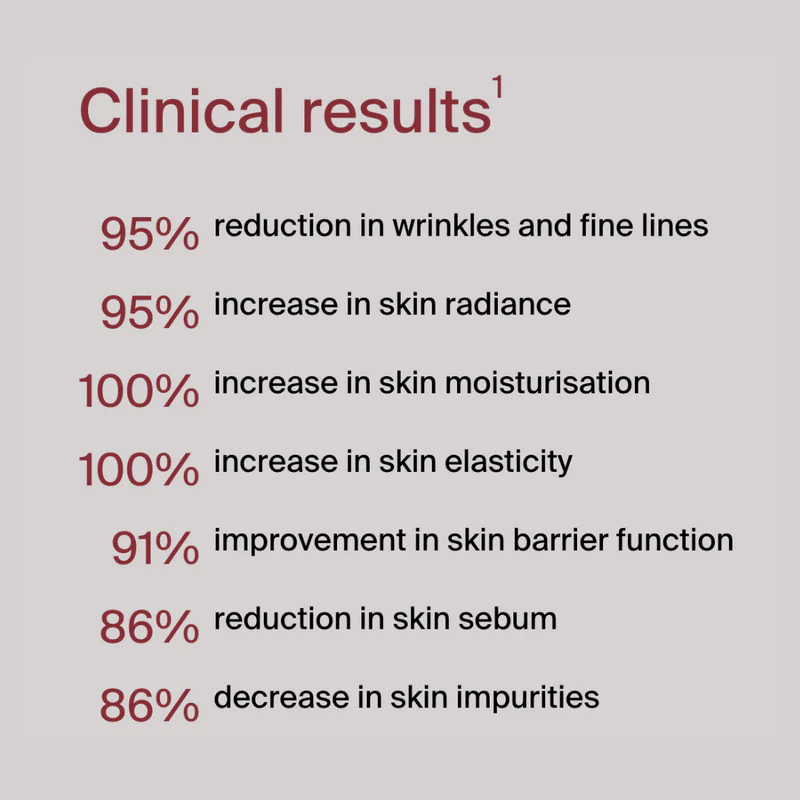 Clinical results$^1$

95% reduction in wrinkles and fine lines

95% increase in skin radiance

100% increase in skin moisturisation

100% increase in skin elasticity

91% improvement in skin barrier function

86% reduction in skin sebum

86% decrease in skin impurities